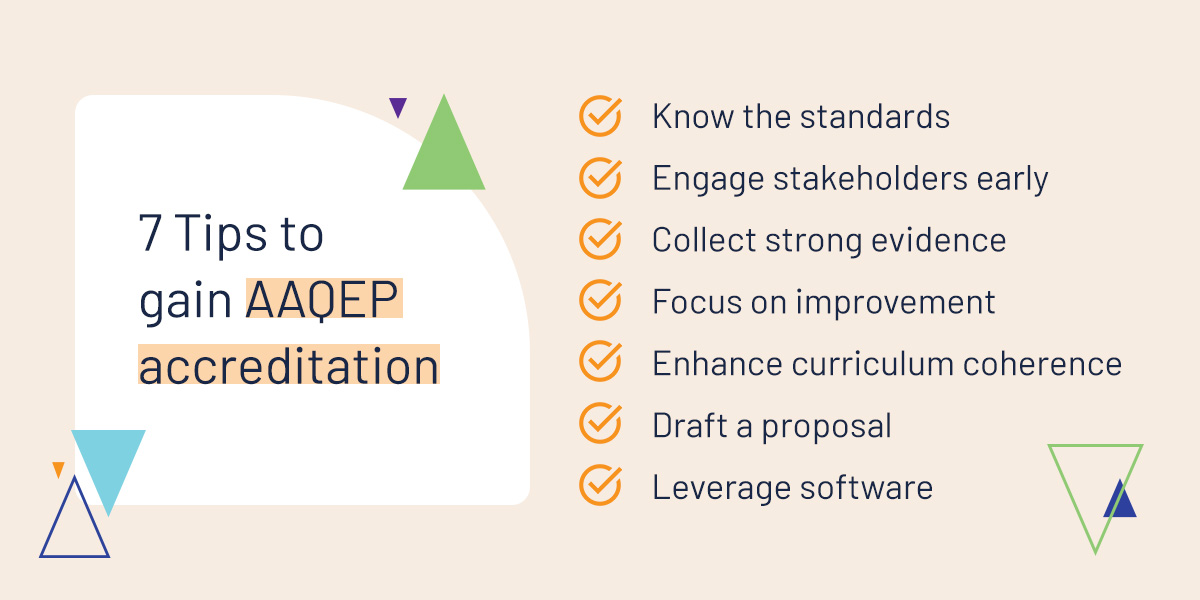 7 Tips to gain AAQEP accreditation

Know the standards
Engage stakeholders early
Collect strong evidence
Focus on improvement
Enhance curriculum coherence
Draft a proposal
Leverage software